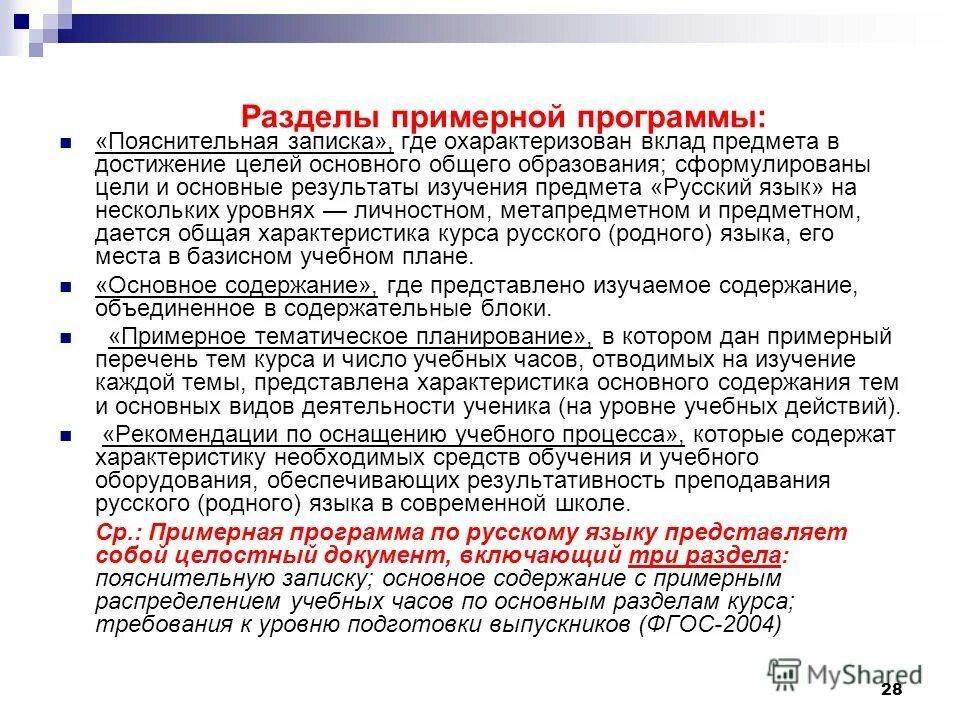 Разделы примерной программы:

«Пояснительная записка», где охарактеризован вклад предмета в достижение целей основного общего образования; сформулированы цели и основные результаты изучения предмета «Русский язык» на нескольких уровнях — личностном, метапредметном и предметном, дается общая характеристика курса русского (родного) языка, его места в базисном учебном плане.

«Основное содержание», где представлено изучаемое содержание, объединенное в содержательные блоки.

«Примерное тематическое планирование», в котором дан примерный перечень тем курса и число учебных часов, отводимых на изучение каждой темы, представлена характеристика основного содержания тем и основных видов деятельности ученика (на уровне учебных действий).

«Рекомендации по оснащению учебного процесса», которые содержат характеристику необходимых средств обучения и учебного оборудования, обеспечивающих результативность преподавания русского (родного) языка в современной школе.

Ср.: Примерная программа по русскому языку представляет собой целостный документ, включающий три раздела: пояснительную записку; основное содержание с примерным распределением учебных часов по основным разделам курса; требования к уровню подготовки выпускников (ФГОС-2004)

MyShared
28